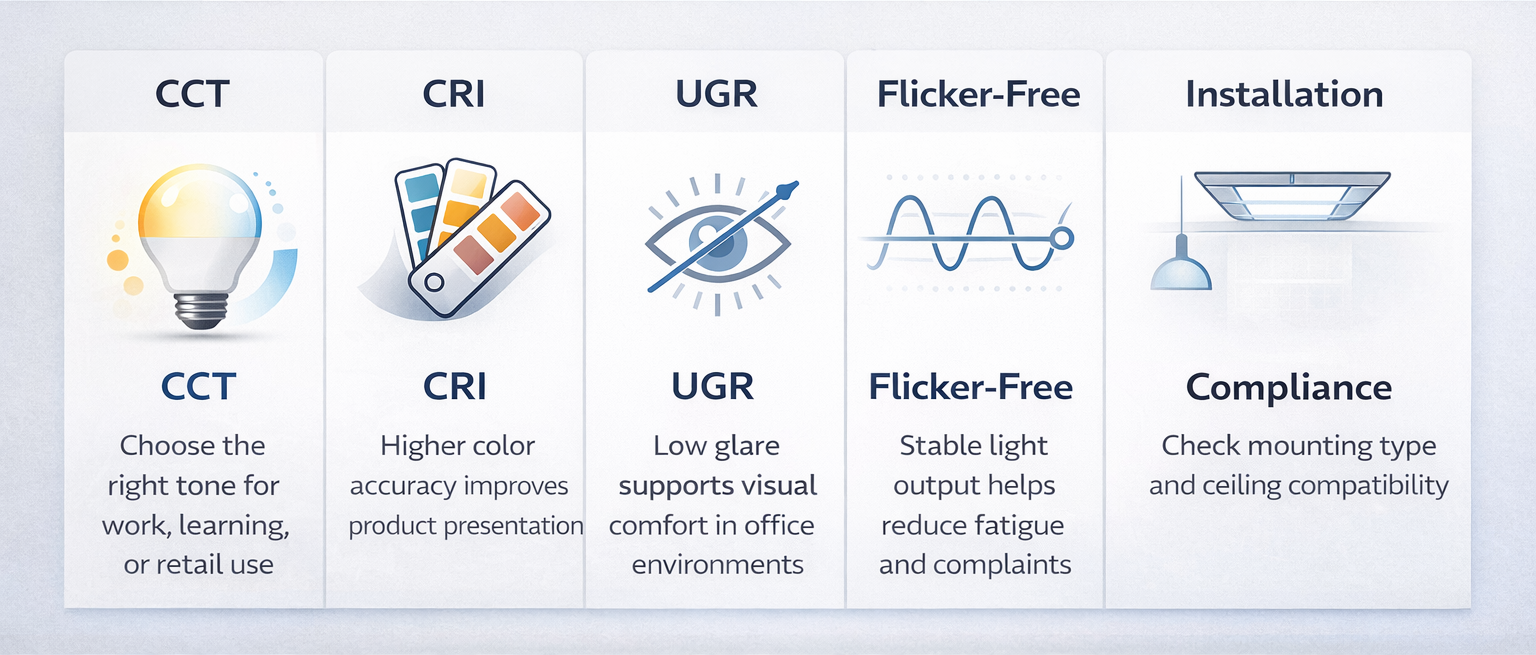 CCT

CCT

Choose the right tone for work, learning, or retail use

CRI

CRI

Higher color accuracy improves product presentation

UGR

UGR

Low glare supports visual comfort in office environments

Flicker-Free

Flicker-Free

Stable light output helps reduce fatigue and complaints

Installation

Compliance

Check mounting type and ceiling compatibility